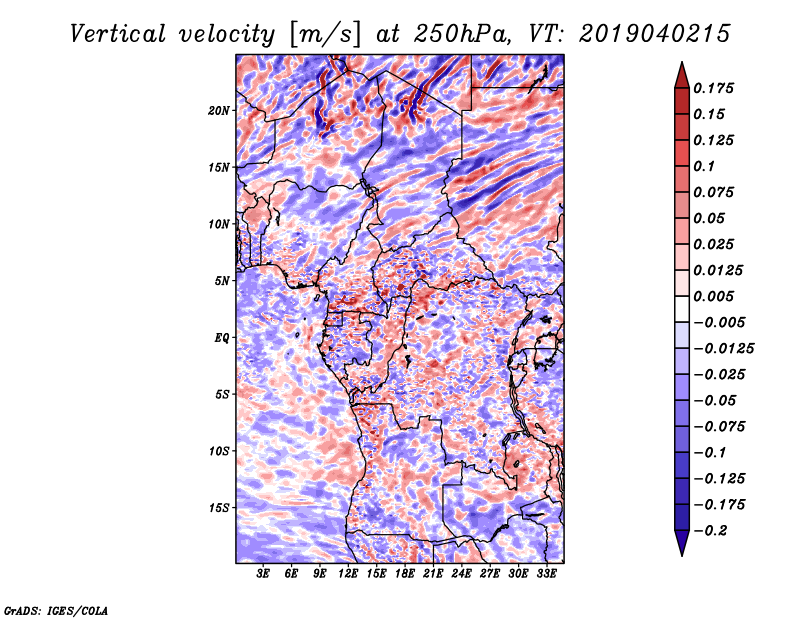 Vertical velocity [m/s] at 250hPa, VT: 2019040215

20N
15N
10N
5N
EQ
5S
10S
15S

3E 6E 9E 12E 15E 18E 21E 24E 27E 30E 33E

0.175
0.15
0.125
0.1
0.075
0.05
0.025
0.0125
0.005
−0.005
−0.0125
−0.025
−0.05
−0.075
−0.1
−0.125
−0.175
−0.2

GrADS: IGES/COLA